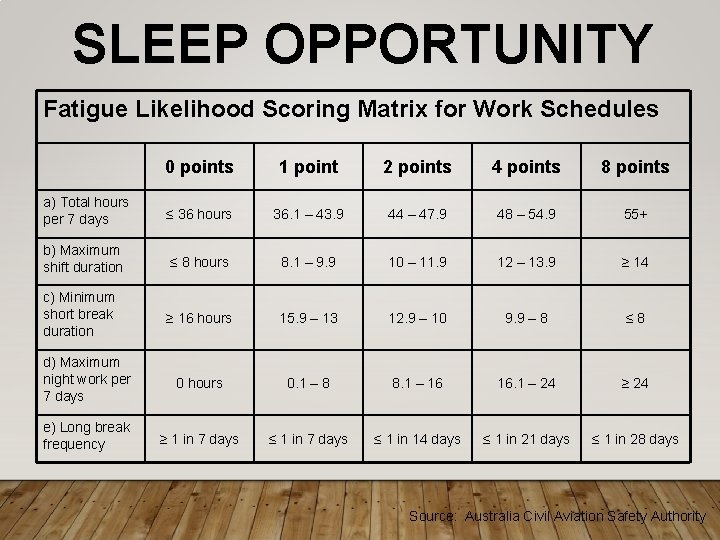 SLEEP OPPORTUNITY

Fatigue Likelihood Scoring Matrix for Work Schedules

| | 0 points | 1 point | 2 points | 4 points | 8 points |
|---|---|---|---|---|---|
| a) Total hours per 7 days | ≤ 36 hours | 36.1 – 43.9 | 44 – 47.9 | 48 – 54.9 | 55+ |
| b) Maximum shift duration | ≤ 8 hours | 8.1 – 9.9 | 10 – 11.9 | 12 – 13.9 | ≥ 14 |
| c) Minimum short break duration | ≥ 16 hours | 15.9 – 13 | 12.9 – 10 | 9.9 – 8 | ≤ 8 |
| d) Maximum night work per 7 days | 0 hours | 0.1 – 8 | 8.1 – 16 | 16.1 – 24 | ≥ 24 |
| e) Long break frequency | ≥ 1 in 7 days | ≤ 1 in 7 days | ≤ 1 in 14 days | ≤ 1 in 21 days | ≤ 1 in 28 days |

Source: Australia Civil Aviation Safety Authority